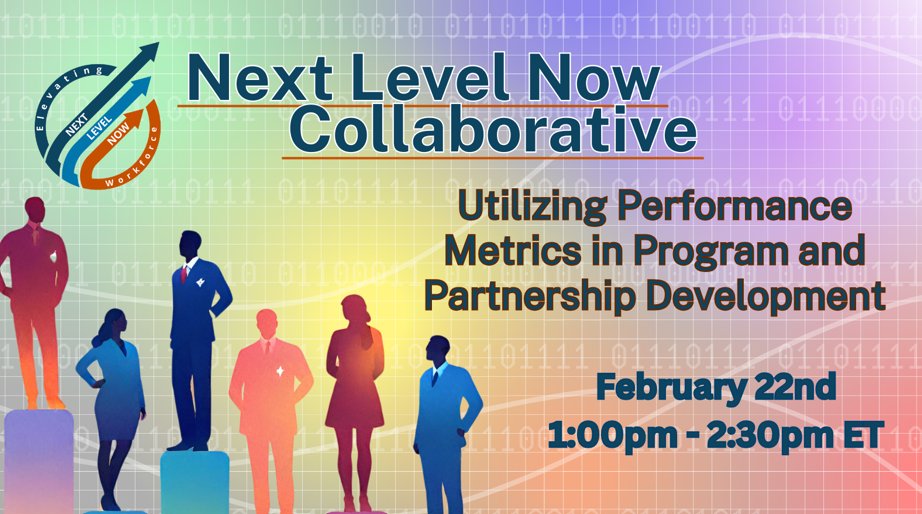 Elevating NEXT LEVEL NOW Workforce

Next Level Now Collaborative

Utilizing Performance Metrics in Program and Partnership Development

February 22nd
1:00pm - 2:30pm ET